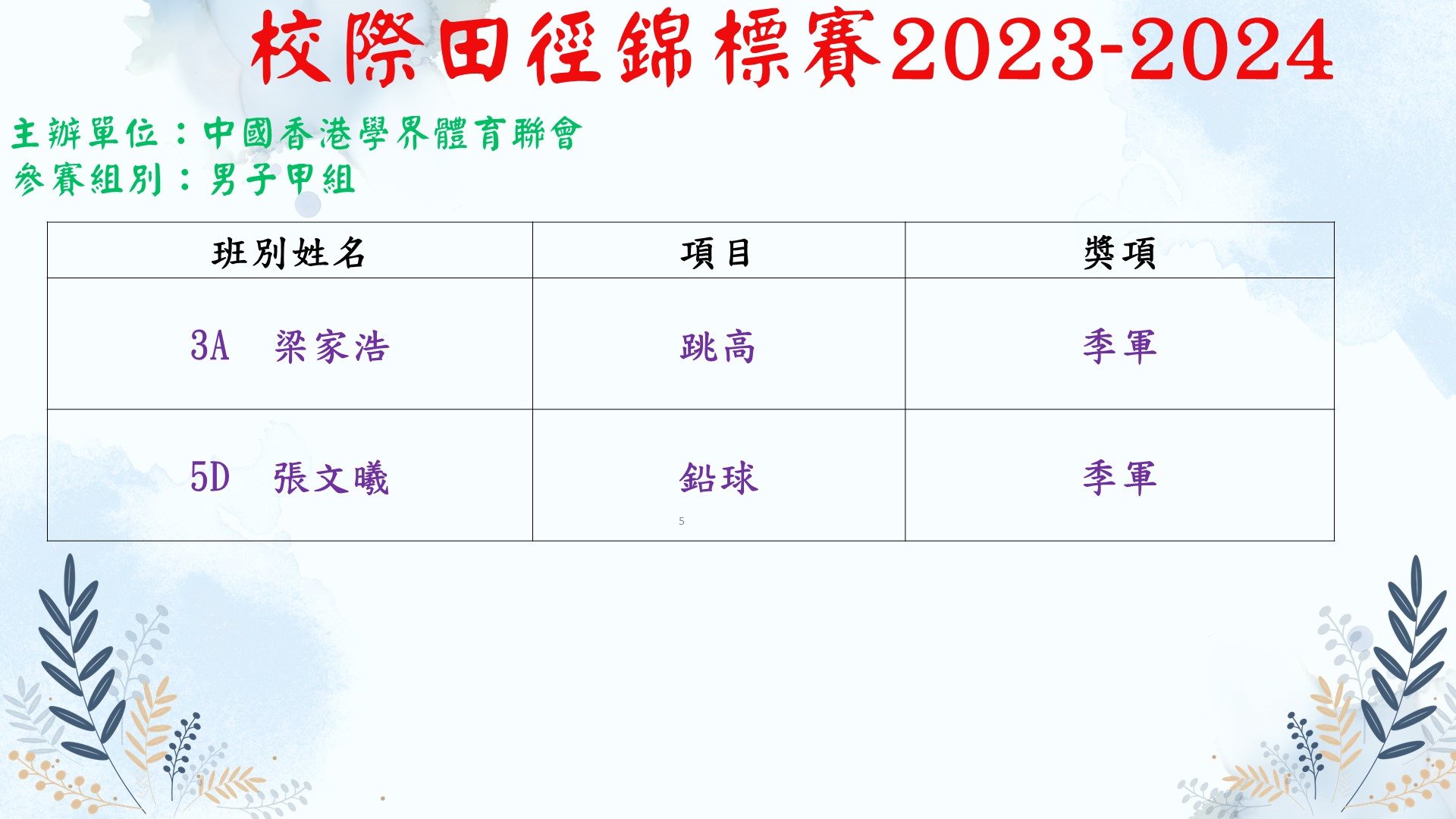 校際田徑錦標賽2023-2024

主辦單位：中國香港學界體育聯會
參賽組別：男子甲組

| 班別姓名 | 項目 | 獎項 |
|---|---|---|
| 3A　梁家浩 | 跳高 | 季軍 |
| 5D　張文曦 | 鉛球 | 季軍 |

5